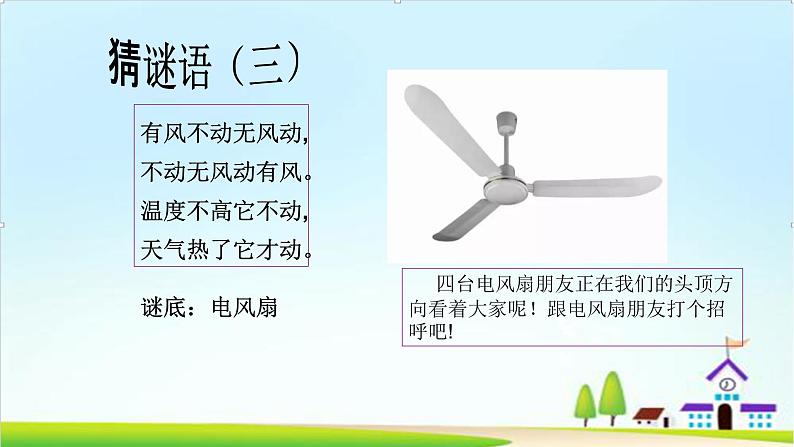 猜谜语（三）

有风不动无风动，
不动无风动有风。
温度不高它不动，
天气热了它才动。

谜底：电风扇

四台电风扇朋友正在我们的头顶方向看着大家呢！跟电风扇朋友打个招呼吧!